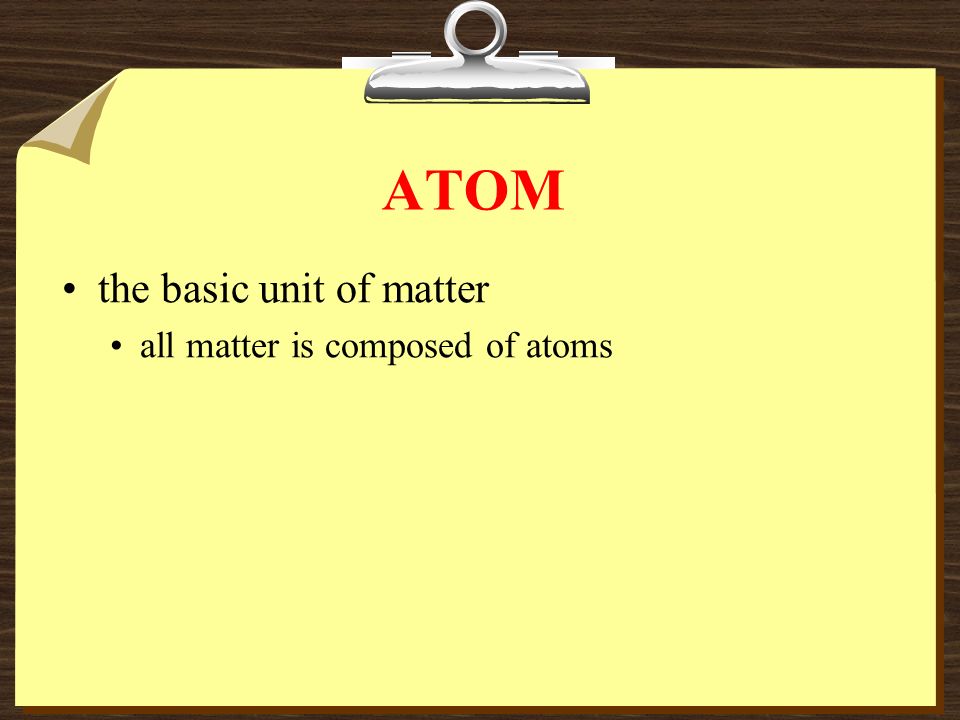 ATOM

• the basic unit of matter
 • all matter is composed of atoms